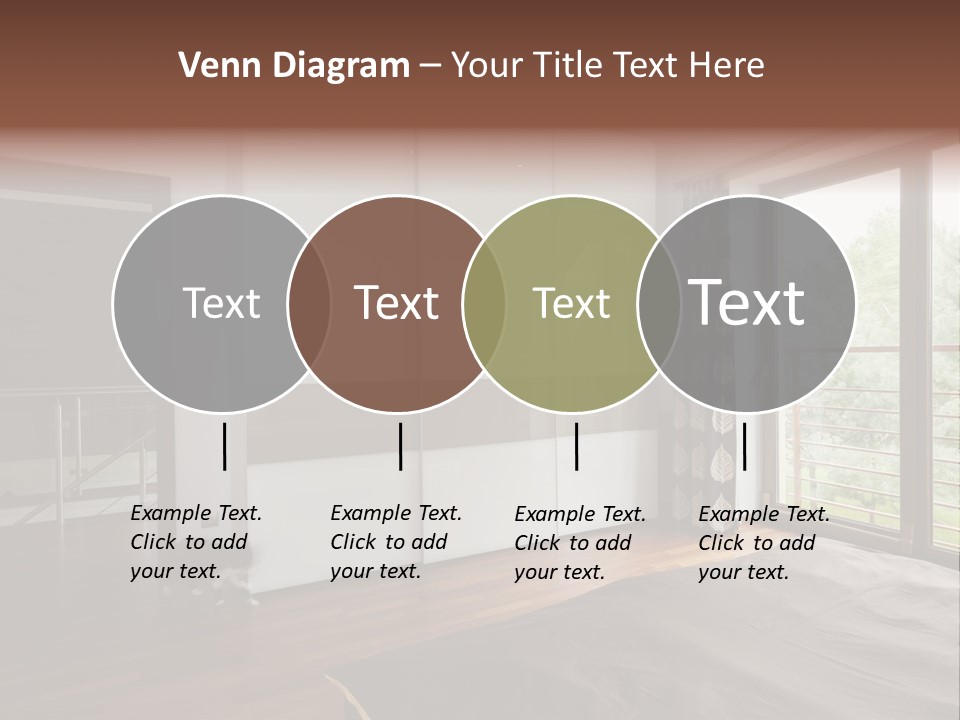 Venn Diagram – Your Title Text Here

Text

Text

Text

Text

Example Text. Click to add your text.

Example Text. Click to add your text.

Example Text. Click to add your text.

Example Text. Click to add your text.